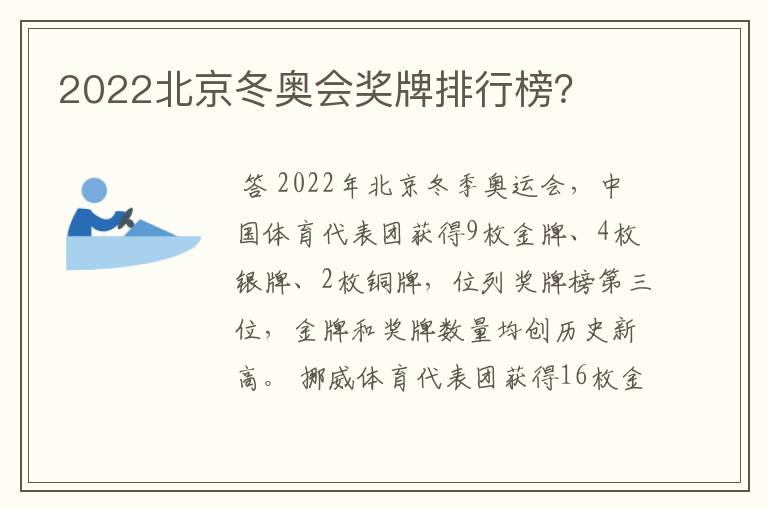 2022北京冬奥会奖牌排行榜?

答 2022年北京冬季奥运会，中国体育代表团获得9枚金牌、4枚银牌、2枚铜牌，位列奖牌榜第三位，金牌和奖牌数量均创历史新高。挪威体育代表团获得16枚金